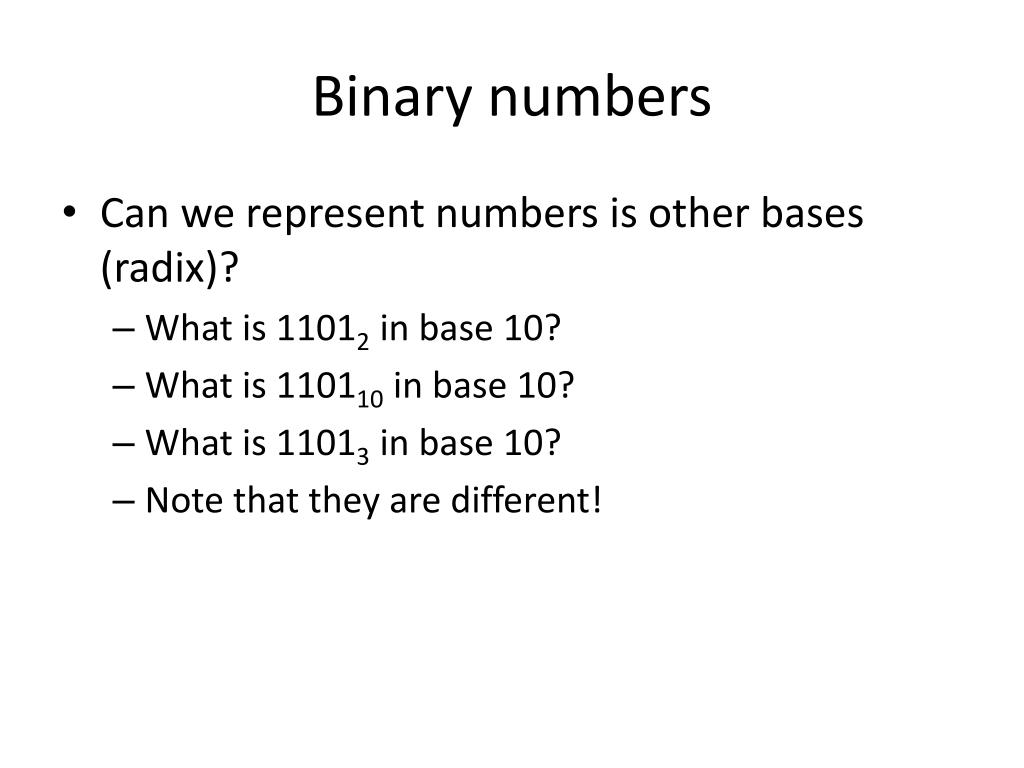 Binary numbers

• Can we represent numbers is other bases (radix)?
– What is $1101_2$ in base 10?
– What is $1101_{10}$ in base 10?
– What is $1101_3$ in base 10?
– Note that they are different!